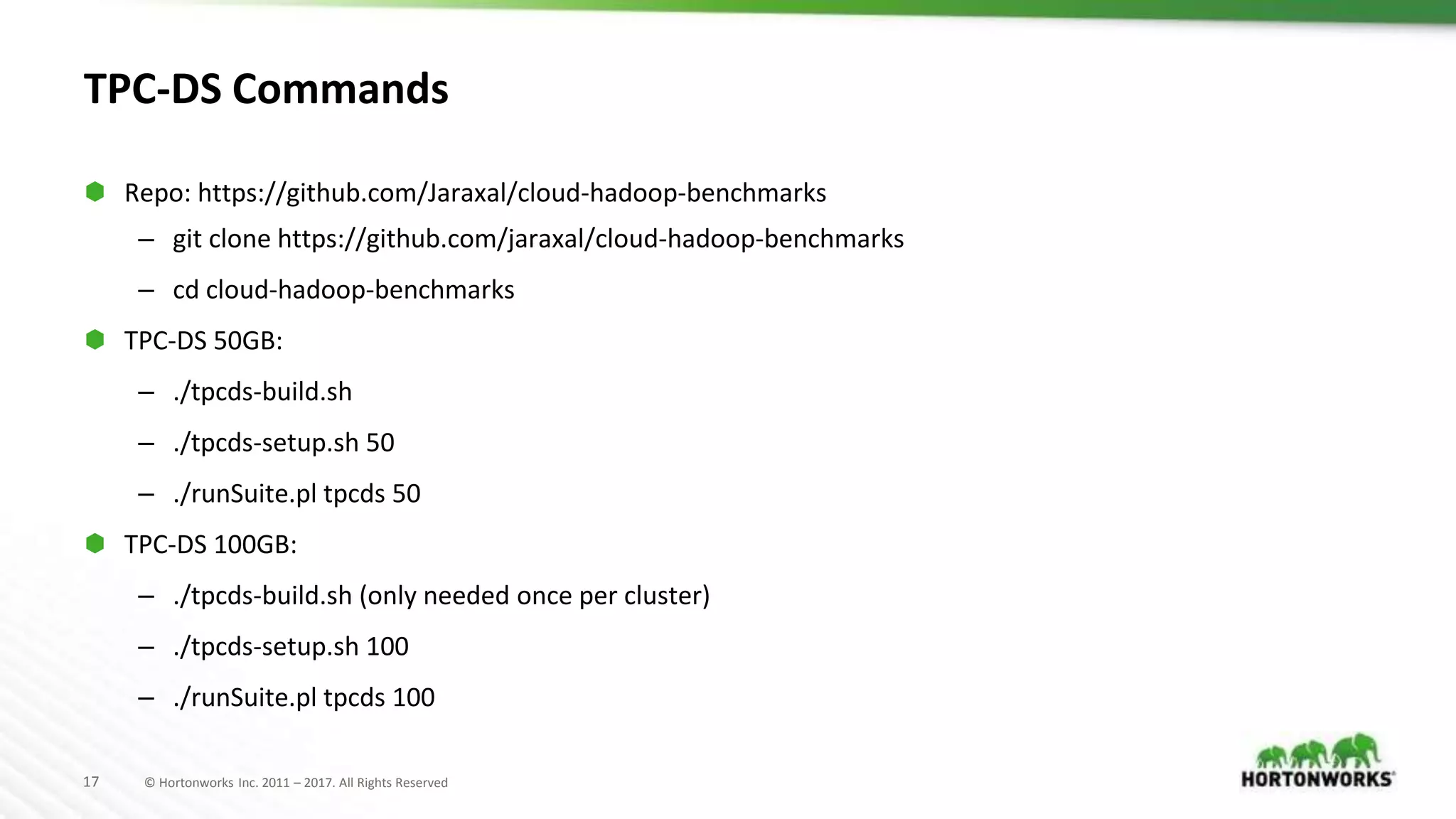 TPC-DS Commands

Repo: https://github.com/Jaraxal/cloud-hadoop-benchmarks
– git clone https://github.com/jaraxal/cloud-hadoop-benchmarks
– cd cloud-hadoop-benchmarks

TPC-DS 50GB:
– ./tpcds-build.sh
– ./tpcds-setup.sh 50
– ./runSuite.pl tpcds 50

TPC-DS 100GB:
– ./tpcds-build.sh (only needed once per cluster)
– ./tpcds-setup.sh 100
– ./runSuite.pl tpcds 100

17 © Hortonworks Inc. 2011 – 2017. All Rights Reserved

HORTONWORKS